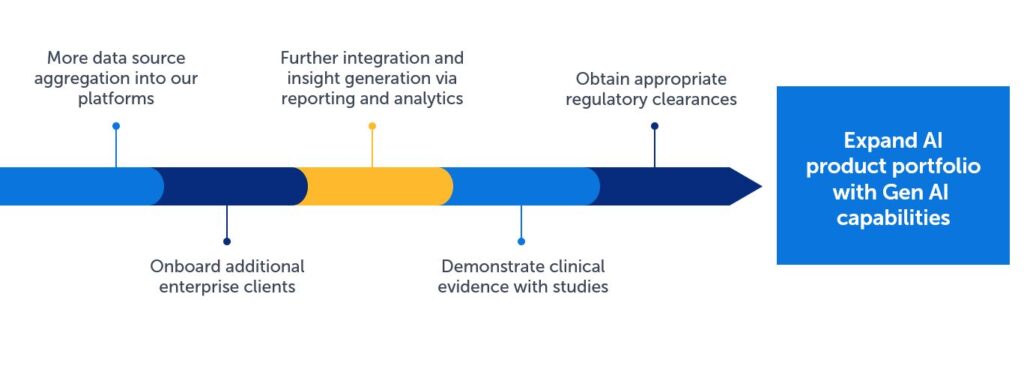 More data source aggregation into our platforms

Onboard additional enterprise clients

Further integration and insight generation via reporting and analytics

Demonstrate clinical evidence with studies

Obtain appropriate regulatory clearances

Expand AI product portfolio with Gen AI capabilities